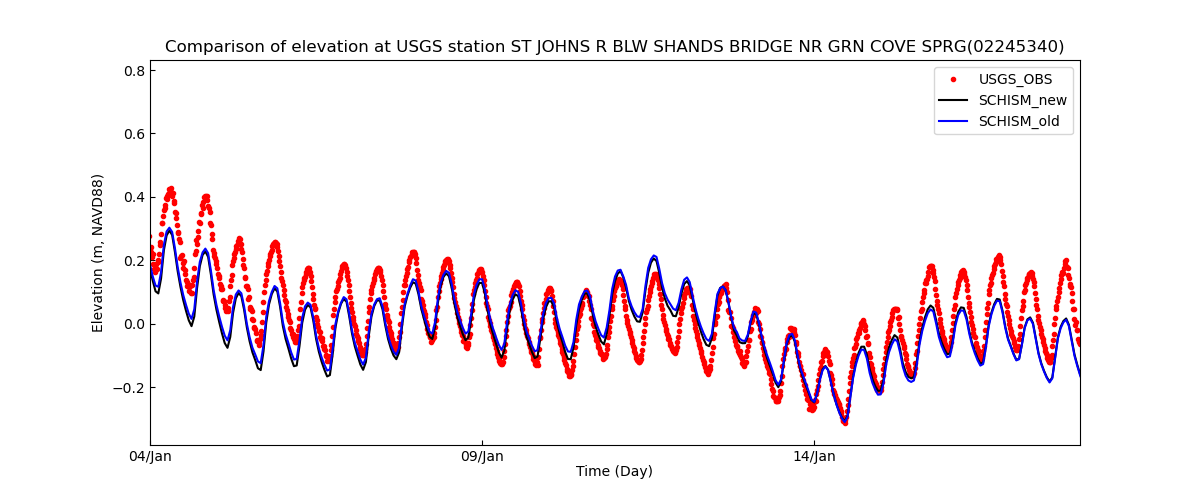 Comparison of elevation at USGS station ST JOHNS R BLW SHANDS BRIDGE NR GRN COVE SPRG(02245340)

USGS_OBS
SCHISM_new
SCHISM_old

Elevation (m, NAVD88)

0.8
0.6
0.4
0.2
0.0
−0.2

04/Jan
09/Jan
14/Jan

Time (Day)